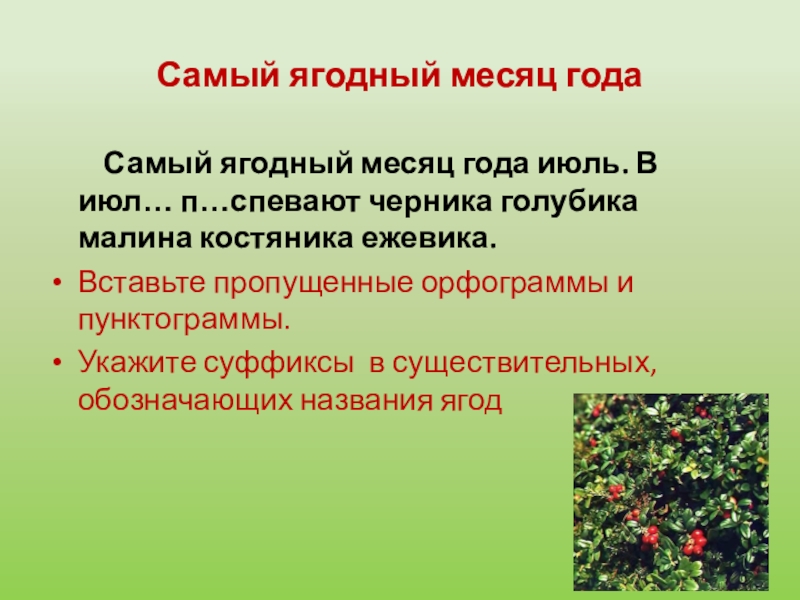 Самый ягодный месяц года

Самый ягодный месяц года июль. В июл… п…спевают черника голубика малина костяника ежевика.

• Вставьте пропущенные орфограммы и пунктограммы.
• Укажите суффиксы в существительных, обозначающих названия ягод